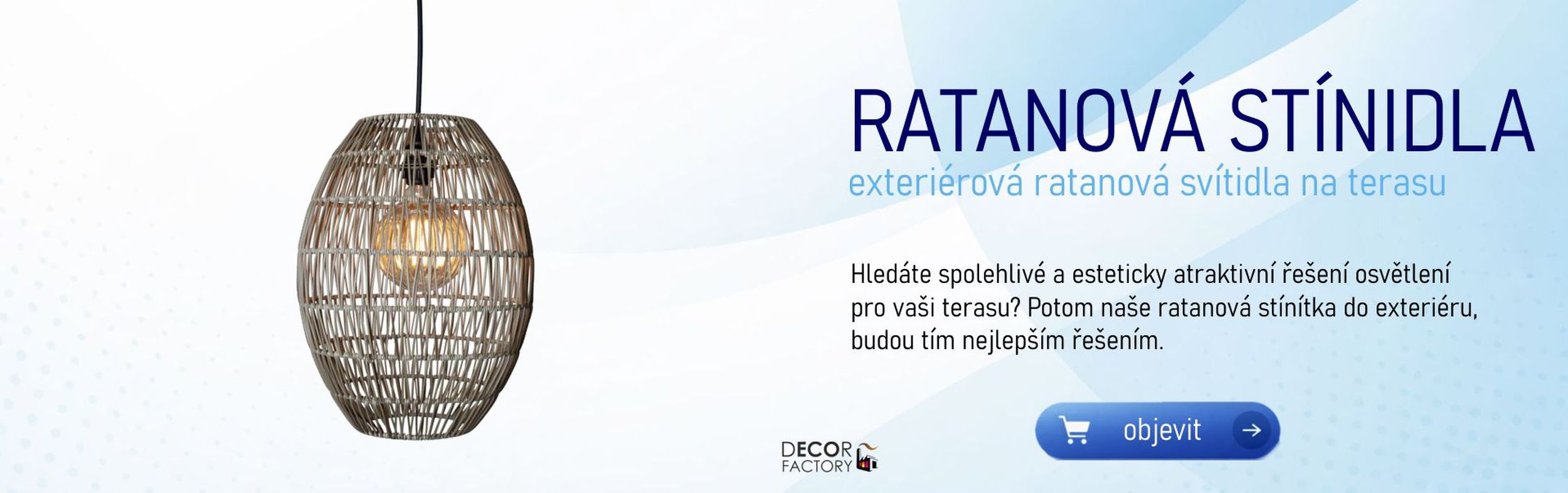 RATANOVÁ STÍNIDLA

exteriérová ratanová svítidla na terasu

Hledáte spolehlivé a esteticky atraktivní řešení osvětlení pro vaši terasu? Potom naše ratanová stínítka do exteriéru, budou tím nejlepším řešením.

objevit

DECOR FACTORY